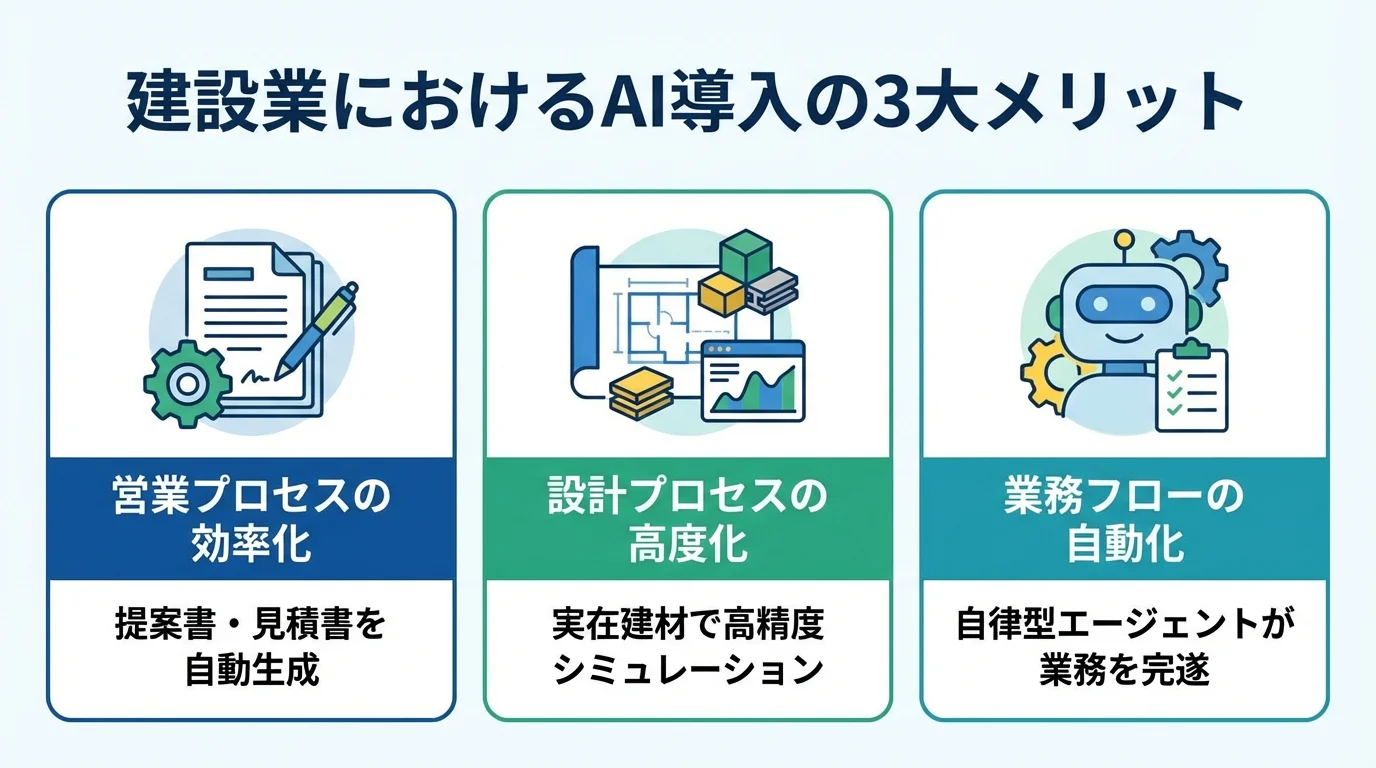 建設業におけるAI導入の3大メリット

営業プロセスの効率化

提案書・見積書を自動生成

設計プロセスの高度化

実在建材で高精度シミュレーション

業務フローの自動化

自律型エージェントが業務を完遂